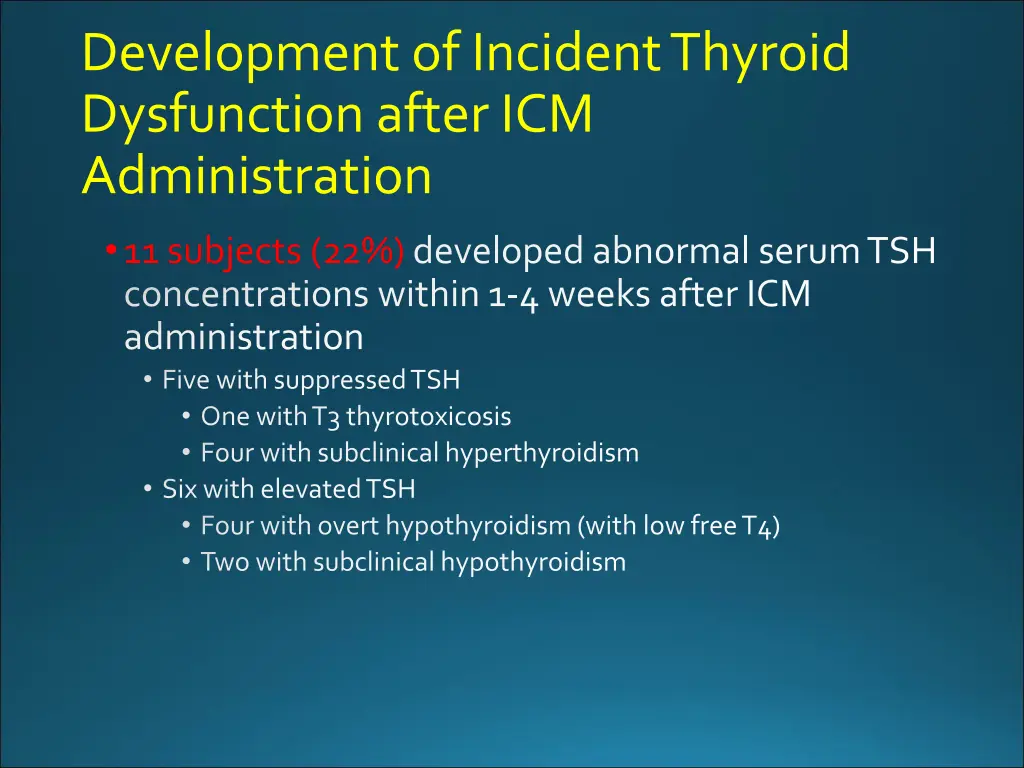 Development of Incident Thyroid Dysfunction after ICM Administration

• 11 subjects (22%) developed abnormal serum TSH concentrations within 1-4 weeks after ICM administration
  • Five with suppressed TSH
    • One with T3 thyrotoxicosis
    • Four with subclinical hyperthyroidism
  • Six with elevated TSH
    • Four with overt hypothyroidism (with low free T4)
    • Two with subclinical hypothyroidism